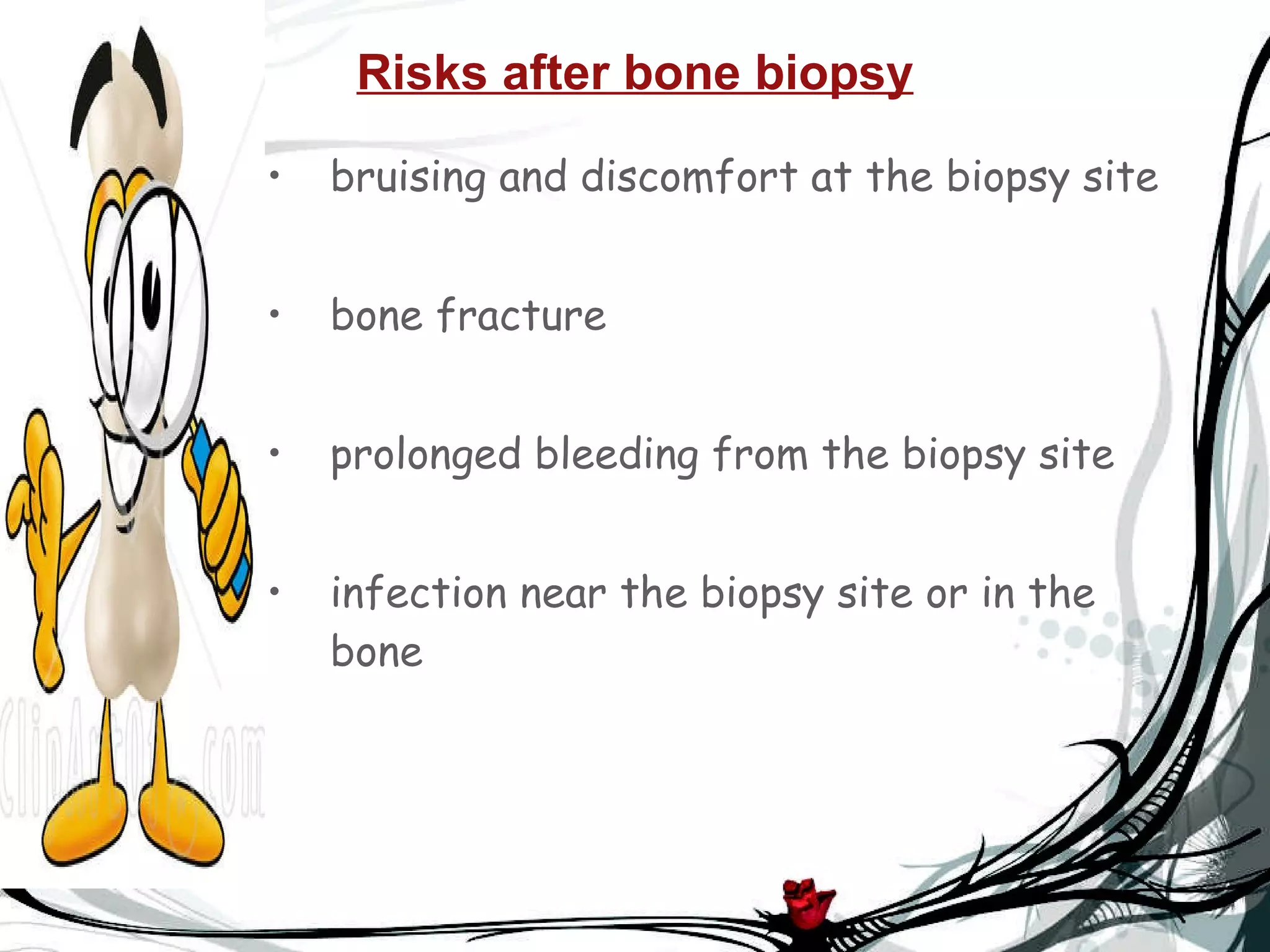 Risks after bone biopsy

• bruising and discomfort at the biopsy site

• bone fracture

• prolonged bleeding from the biopsy site

• infection near the biopsy site or in the bone

ClipArtOf.com